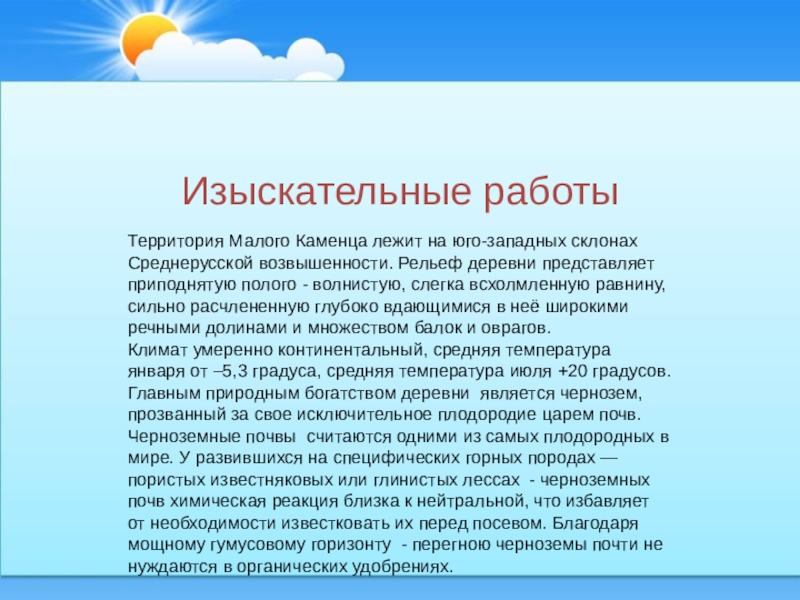 Изыскательные работы

Территория Малого Каменца лежит на юго-западных склонах Среднерусской возвышенности. Рельеф деревни представляет приподнятую полого - волнистую, слегка всхолмленную равнину, сильно расчлененную глубоко вдающимися в неё широкими речными долинами и множеством балок и оврагов.
Климат умеренно континентальный, средняя температура января от –5,3 градуса, средняя температура июля +20 градусов.
Главным природным богатством деревни является чернозем, прозванный за свое исключительное плодородие царем почв.
Черноземные почвы считаются одними из самых плодородных в мире. У развившихся на специфических горных породах — пористых известняковых или глинистых лессах - черноземных почв химическая реакция близка к нейтральной, что избавляет от необходимости известковать их перед посевом. Благодаря мощному гумусовому горизонту - перегною черноземы почти не нуждаются в органических удобрениях.